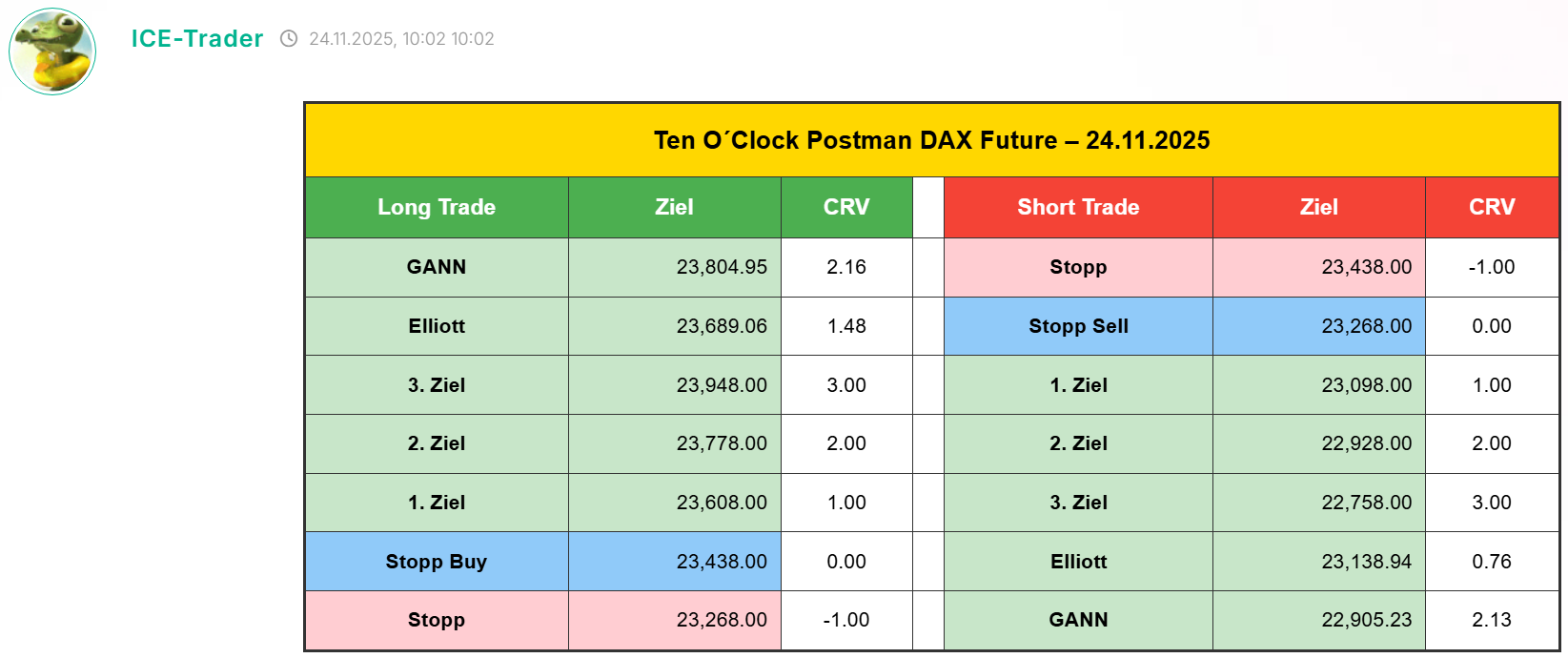 ICE-Trader 24.11.2025, 10:02 10:02

Ten O´Clock Postman DAX Future – 24.11.2025

| Long Trade | Ziel | CRV | | Short Trade | Ziel | CRV |
|---|---|---|---|---|---|---|
| GANN | 23,804.95 | 2.16 | | Stopp | 23,438.00 | -1.00 |
| Elliott | 23,689.06 | 1.48 | | Stopp Sell | 23,268.00 | 0.00 |
| 3. Ziel | 23,948.00 | 3.00 | | 1. Ziel | 23,098.00 | 1.00 |
| 2. Ziel | 23,778.00 | 2.00 | | 2. Ziel | 22,928.00 | 2.00 |
| 1. Ziel | 23,608.00 | 1.00 | | 3. Ziel | 22,758.00 | 3.00 |
| Stopp Buy | 23,438.00 | 0.00 | | Elliott | 23,138.94 | 0.76 |
| Stopp | 23,268.00 | -1.00 | | GANN | 22,905.23 | 2.13 |